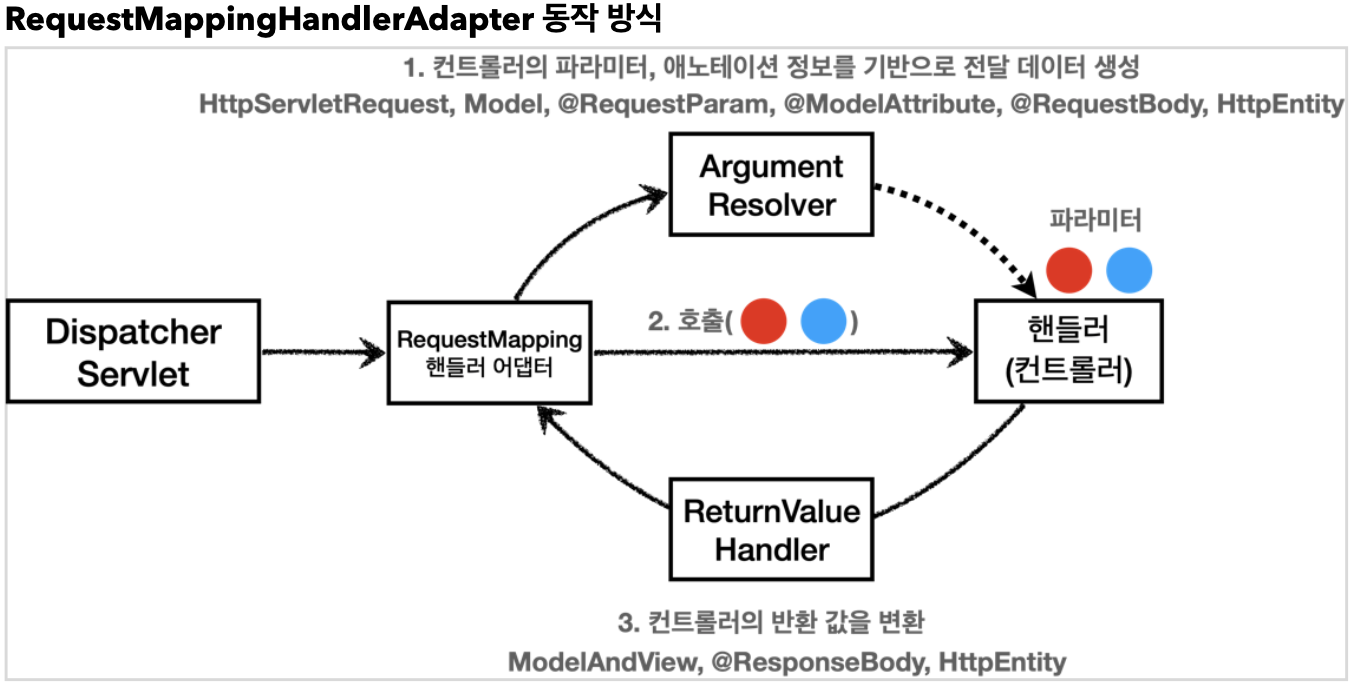 RequestMappingHandlerAdapter 동작 방식

1. 컨트롤러의 파라미터, 애노테이션 정보를 기반으로 전달 데이터 생성
HttpServletRequest, Model, @RequestParam, @ModelAttribute, @RequestBody, HttpEntity

Argument Resolver

파라미터

Dispatcher Servlet

RequestMapping 핸들러 어댑터

2. 호출( )

핸들러 (컨트롤러)

ReturnValue Handler

3. 컨트롤러의 반환 값을 변환
ModelAndView, @ResponseBody, HttpEntity